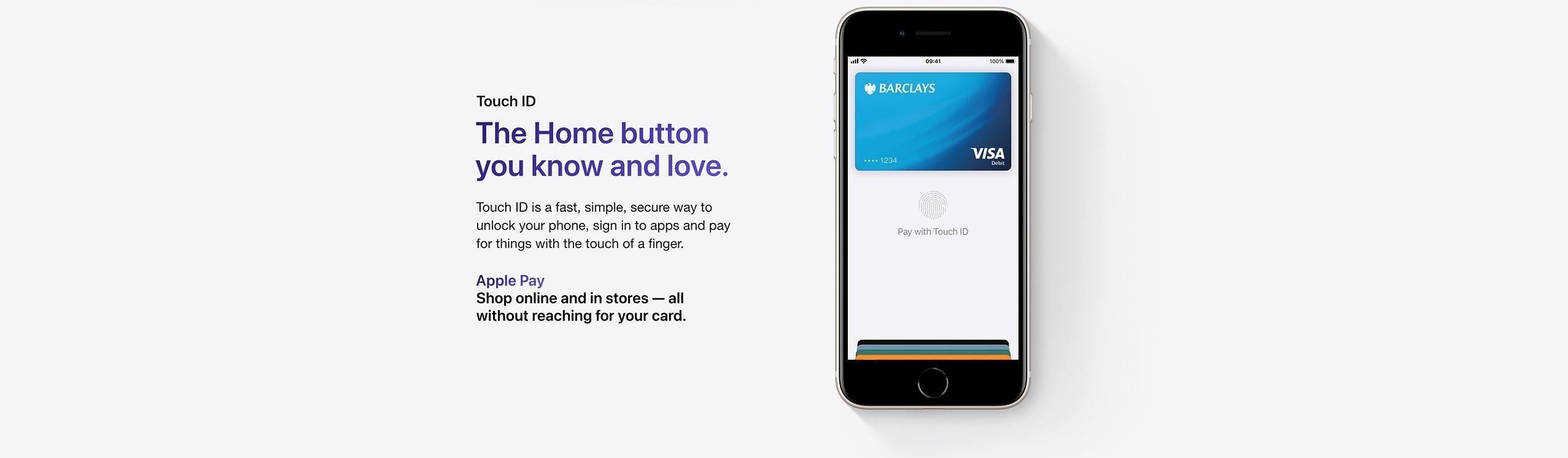 Touch ID

The Home button you know and love.

Touch ID is a fast, simple, secure way to unlock your phone, sign in to apps and pay for things with the touch of a finger.

Apple Pay
Shop online and in stores — all without reaching for your card.

09:41
100%

BARCLAYS

•••• 1234

VISA
Debit

Pay with Touch ID